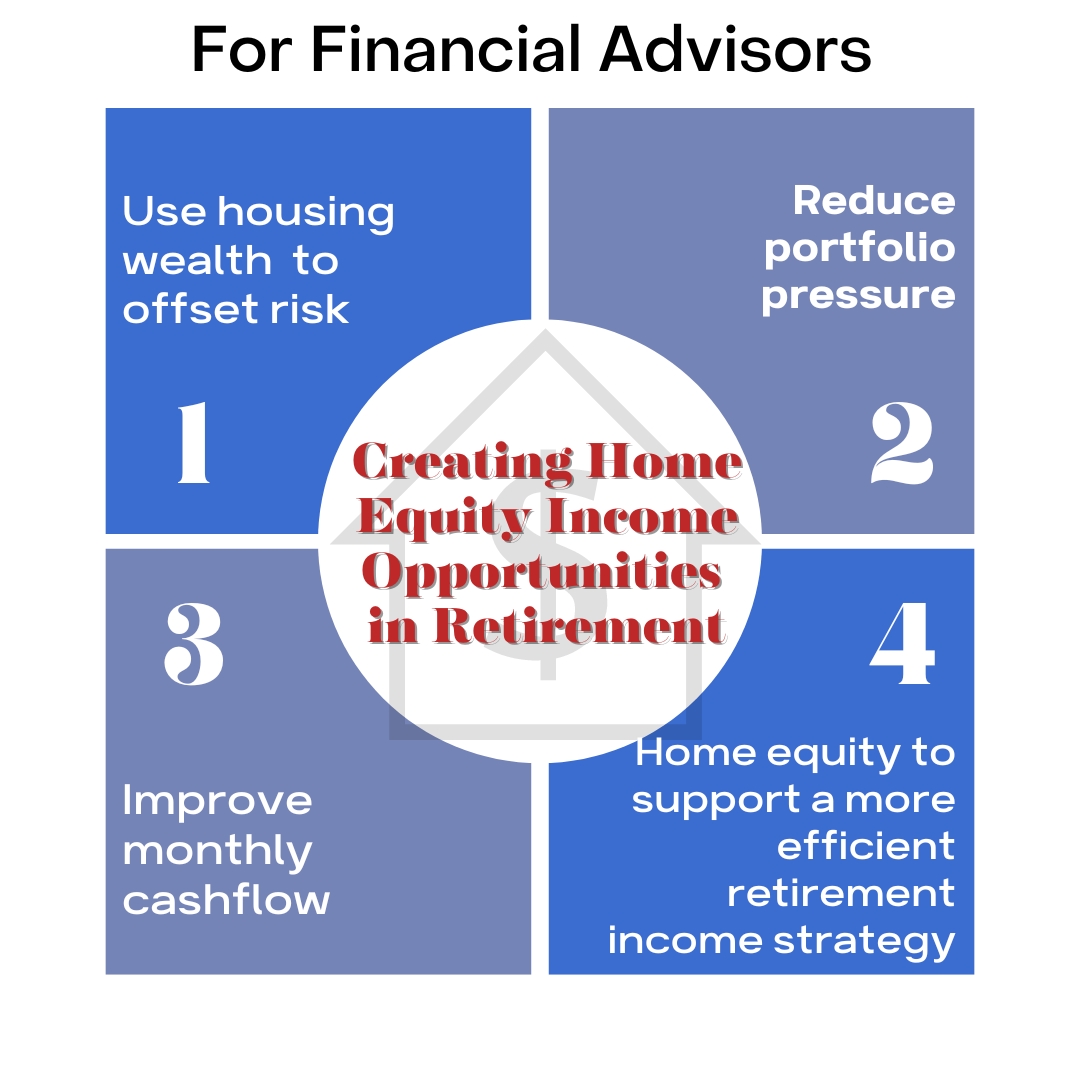 For Financial Advisors

Use housing wealth to offset risk

1

Reduce portfolio pressure

2

Creating Home Equity Income Opportunities in Retirement

$

3

Improve monthly cashflow

4

Home equity to support a more efficient retirement income strategy